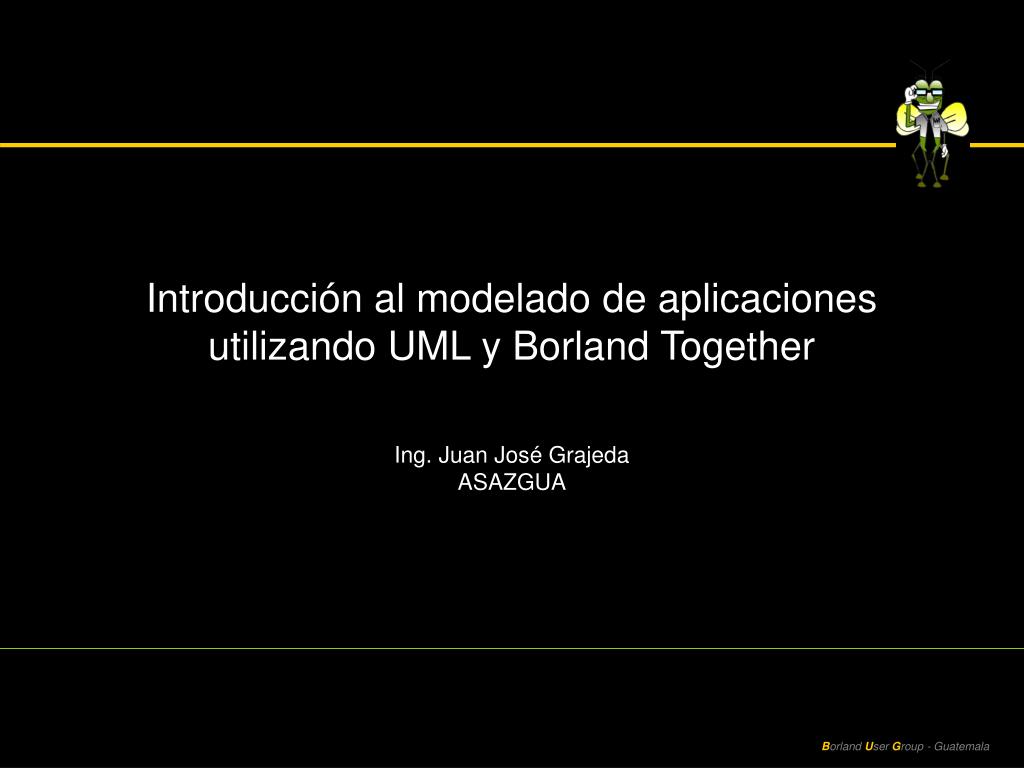 Introducción al modelado de aplicaciones utilizando UML y Borland Together

Ing. Juan José Grajeda
ASAZGUA

Borland User Group - Guatemala